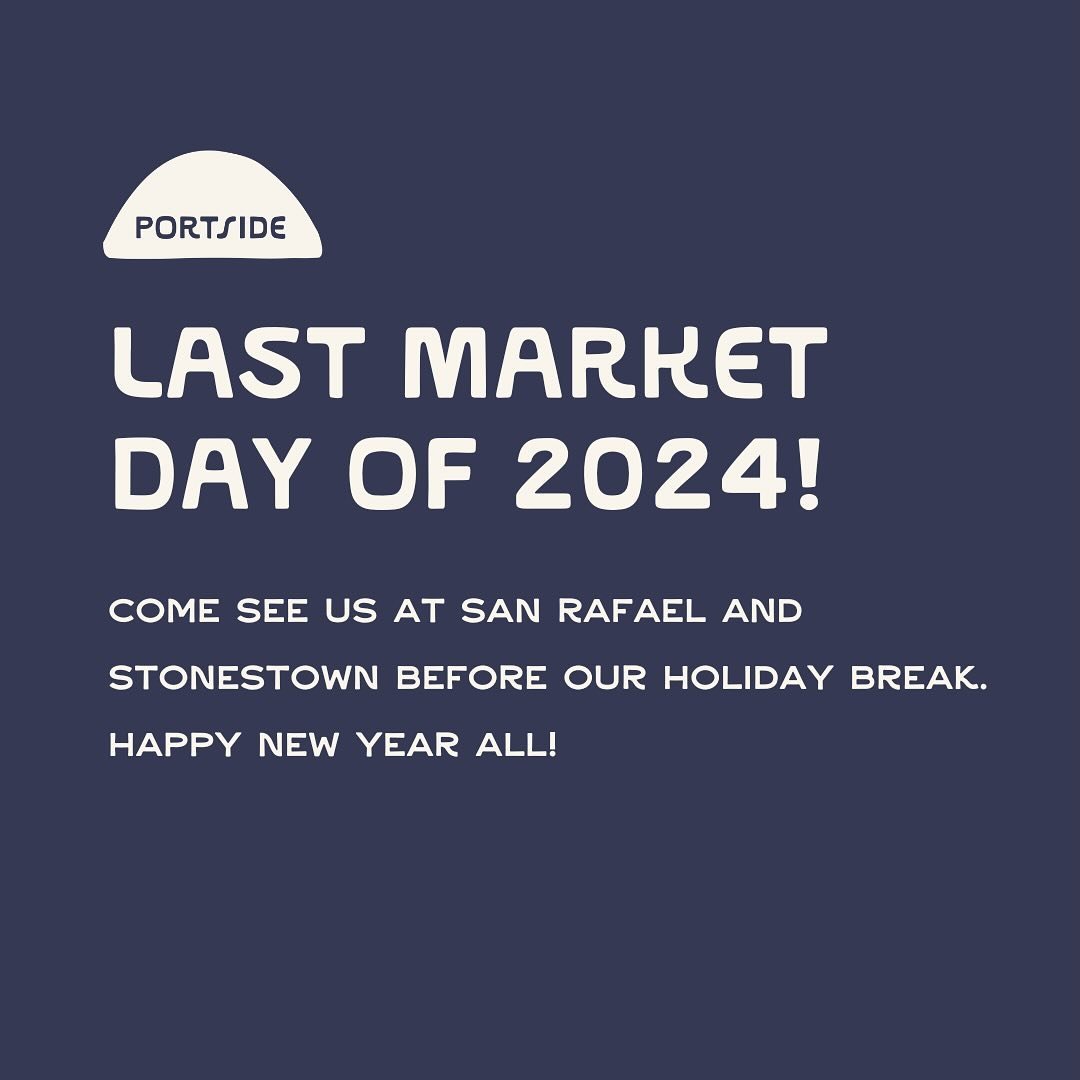 PORTSIDE

LAST MARKET DAY OF 2024!

COME SEE US AT SAN RAFAEL AND STONESTOWN BEFORE OUR HOLIDAY BREAK. HAPPY NEW YEAR ALL!